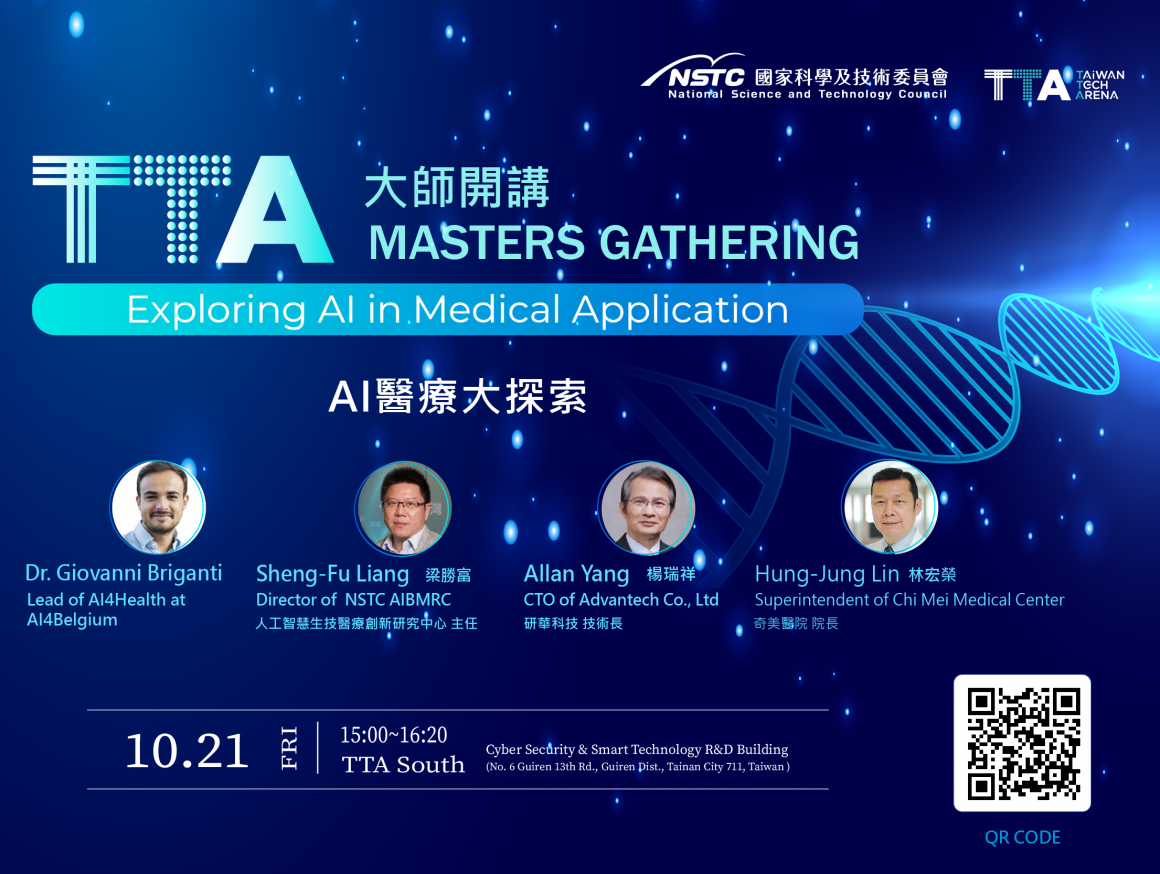 NSTC 國家科學及技術委員會
National Science and Technology Council

TTA TAIWAN TECH ARENA

TTA 大師開講
MASTERS GATHERING

Exploring AI in Medical Application

AI醫療大探索

Dr. Giovanni Briganti
Lead of AI4Health at AI4Belgium

Sheng-Fu Liang 梁勝富
Director of NSTC AIBMRC
人工智慧生技醫療創新研究中心 主任

Allan Yang 楊瑞祥
CTO of Advantech Co., Ltd
研華科技 技術長

Hung-Jung Lin 林宏榮
Superintendent of Chi Mei Medical Center
奇美醫院 院長

10.21 FRI
15:00~16:20
TTA South
Cyber Security & Smart Technology R&D Building
(No. 6 Guiren 13th Rd., Guiren Dist., Tainan City 711, Taiwan )

QR CODE